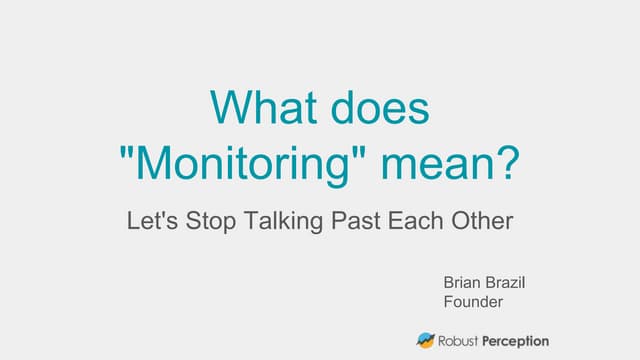 What does "Monitoring" mean?

Let's Stop Talking Past Each Other

Brian Brazil
Founder

Robust Perception